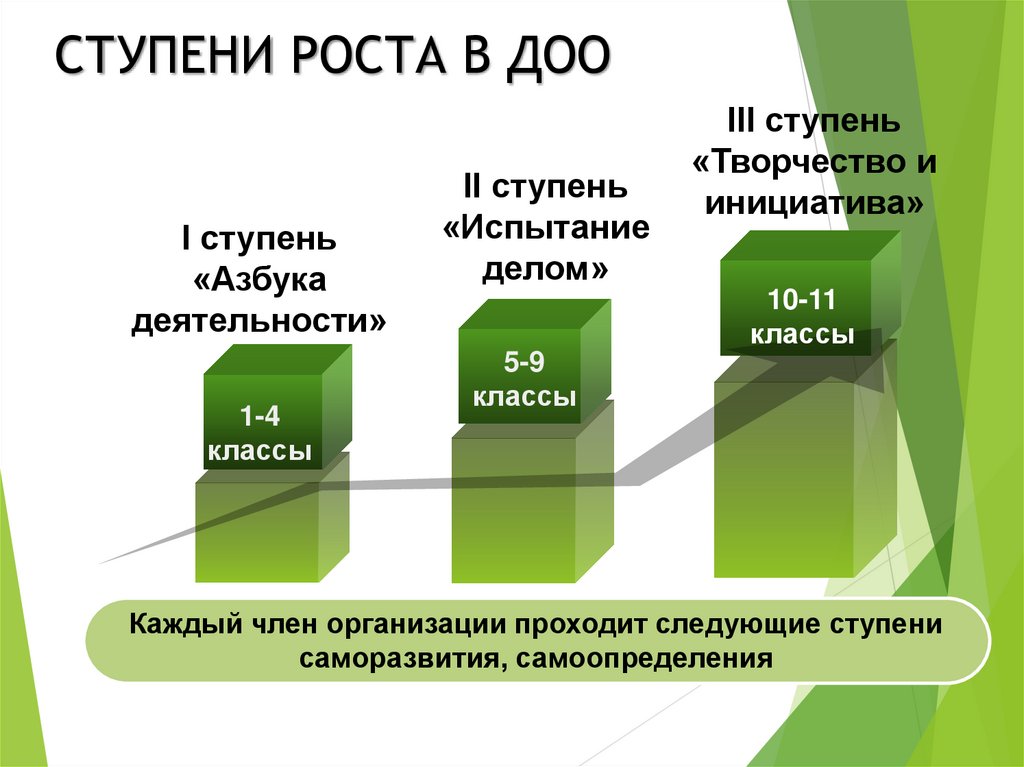 СТУПЕНИ РОСТА В ДОО

I ступень «Азбука деятельности»

1-4 классы

II ступень «Испытание делом»

5-9 классы

III ступень «Творчество и инициатива»

10-11 классы

Каждый член организации проходит следующие ступени саморазвития, самоопределения